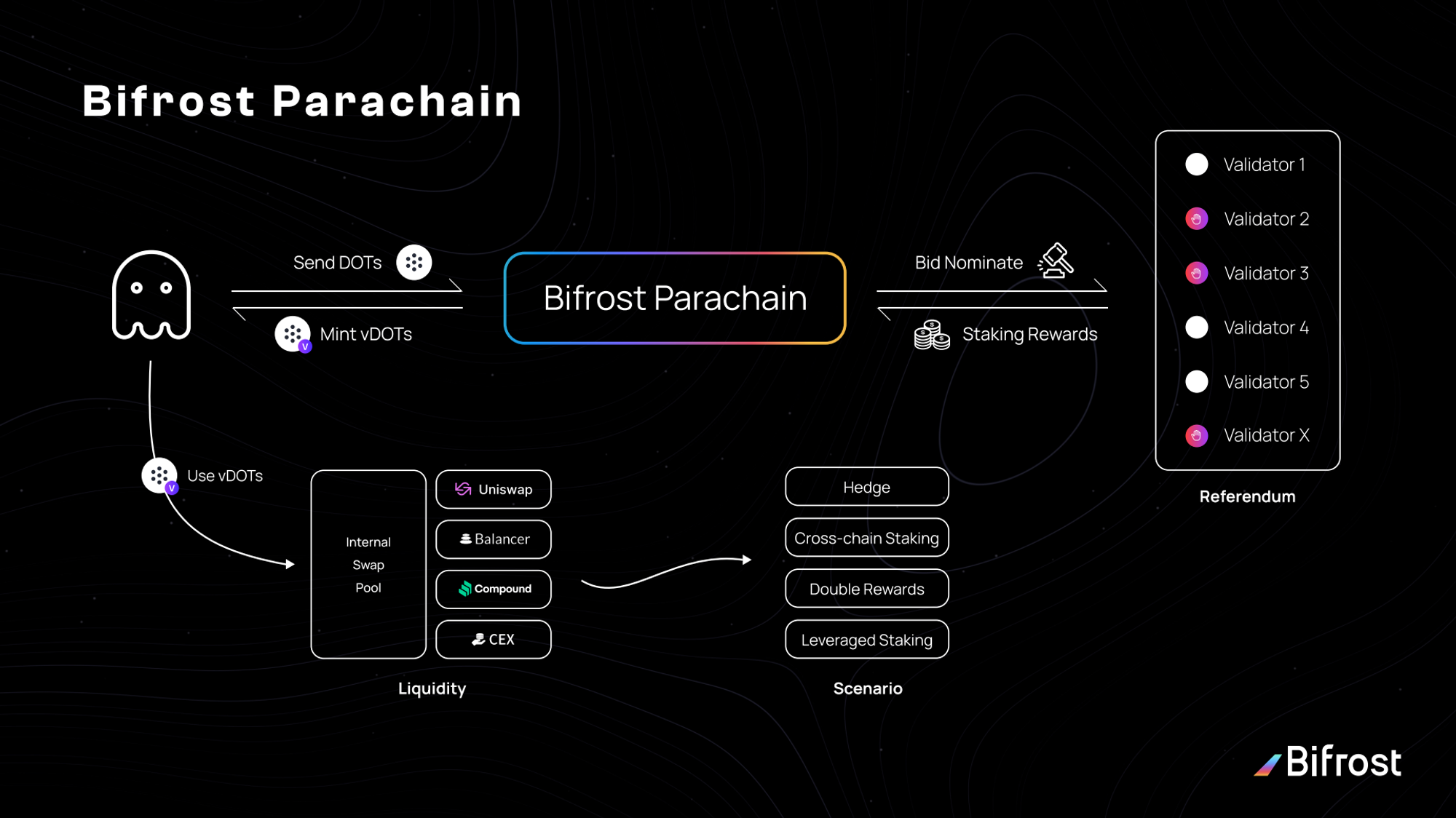 Bifrost Parachain

Send DOTs

Mint vDOTs

Bifrost Parachain

Bid Nominate

Staking Rewards

Validator 1
Validator 2
Validator 3
Validator 4
Validator 5
Validator X

Referendum

Use vDOTs

Internal Swap Pool

Uniswap
Balancer
Compound
CEX

Liquidity

Hedge
Cross-chain Staking
Double Rewards
Leveraged Staking

Scenario

Bifrost